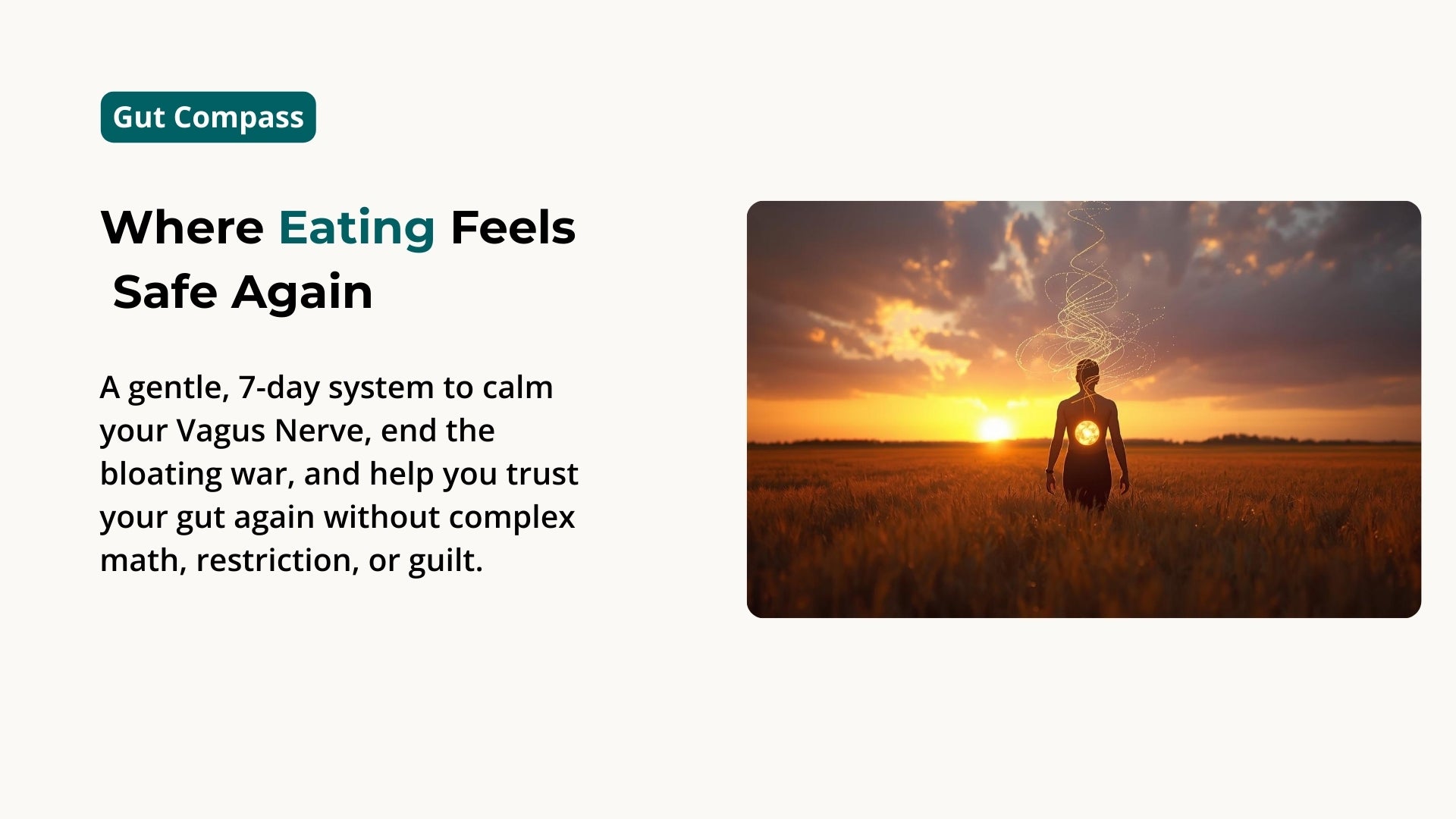 Gut Compass

Where Eating Feels Safe Again

A gentle, 7-day system to calm your Vagus Nerve, end the bloating war, and help you trust your gut again without complex math, restriction, or guilt.